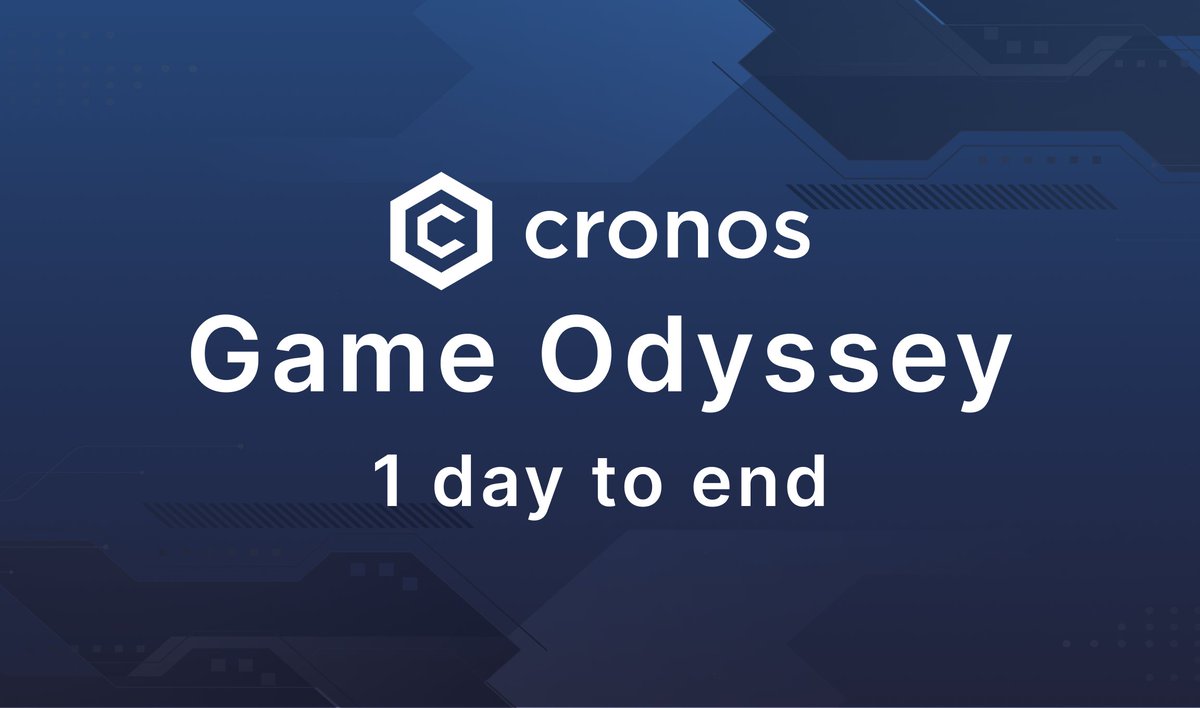 cronos
Game Odyssey
1 day to end